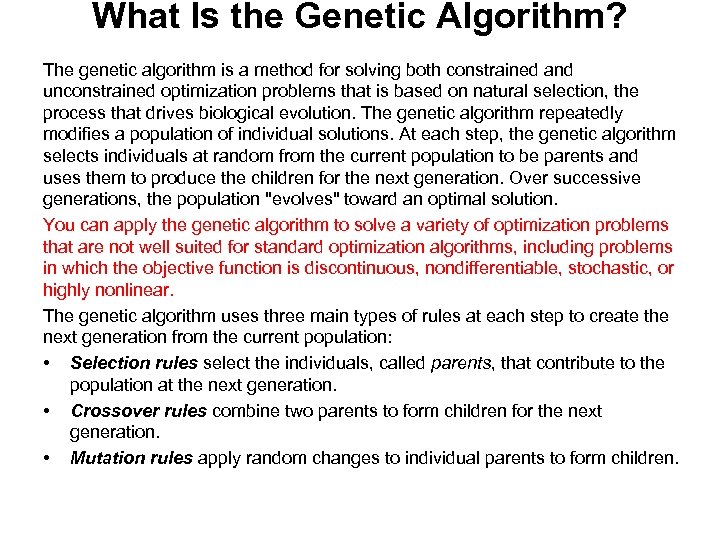 What Is the Genetic Algorithm?

The genetic algorithm is a method for solving both constrained and unconstrained optimization problems that is based on natural selection, the process that drives biological evolution. The genetic algorithm repeatedly modifies a population of individual solutions. At each step, the genetic algorithm selects individuals at random from the current population to be parents and uses them to produce the children for the next generation. Over successive generations, the population "evolves" toward an optimal solution.

You can apply the genetic algorithm to solve a variety of optimization problems that are not well suited for standard optimization algorithms, including problems in which the objective function is discontinuous, nondifferentiable, stochastic, or highly nonlinear.

The genetic algorithm uses three main types of rules at each step to create the next generation from the current population:

• Selection rules select the individuals, called parents, that contribute to the population at the next generation.

• Crossover rules combine two parents to form children for the next generation.

• Mutation rules apply random changes to individual parents to form children.